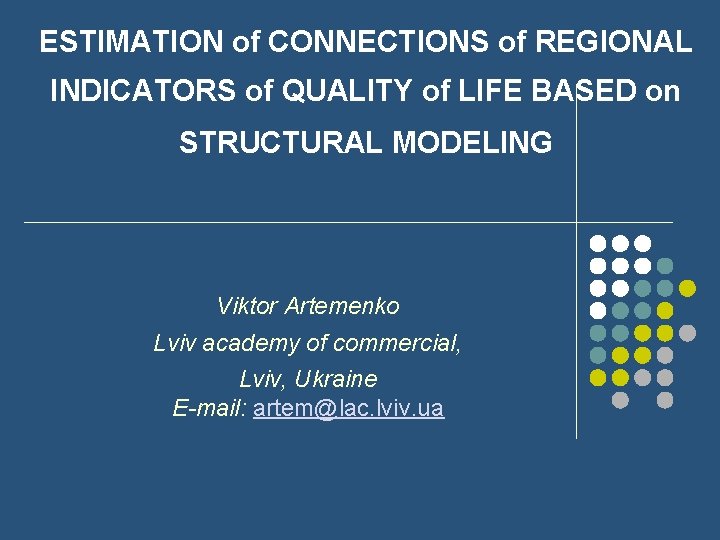 ESTIMATION of CONNECTIONS of REGIONAL INDICATORS of QUALITY of LIFE BASED on STRUCTURAL MODELING

Viktor Artemenko
Lviv academy of commercial,
Lviv, Ukraine
E-mail: artem@lac.lviv.ua